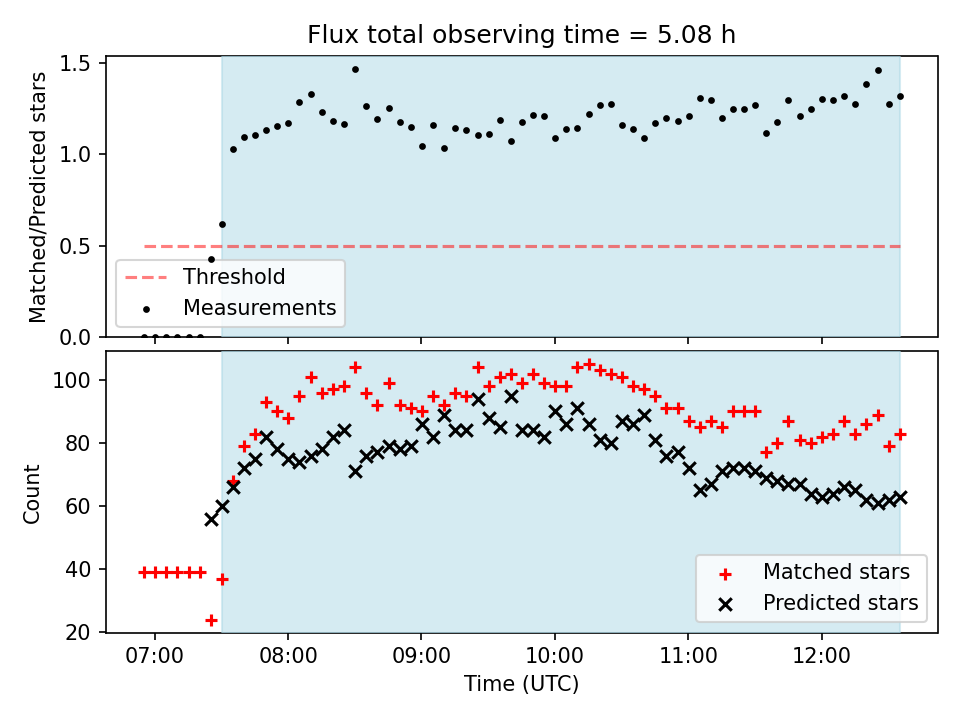 Flux total observing time = 5.08 h

Matched/Predicted stars

1.5
1.0
0.5
0.0

Threshold
Measurements

Count

100
80
60
40
20

Matched stars
Predicted stars

07:00
08:00
09:00
10:00
11:00
12:00

Time (UTC)